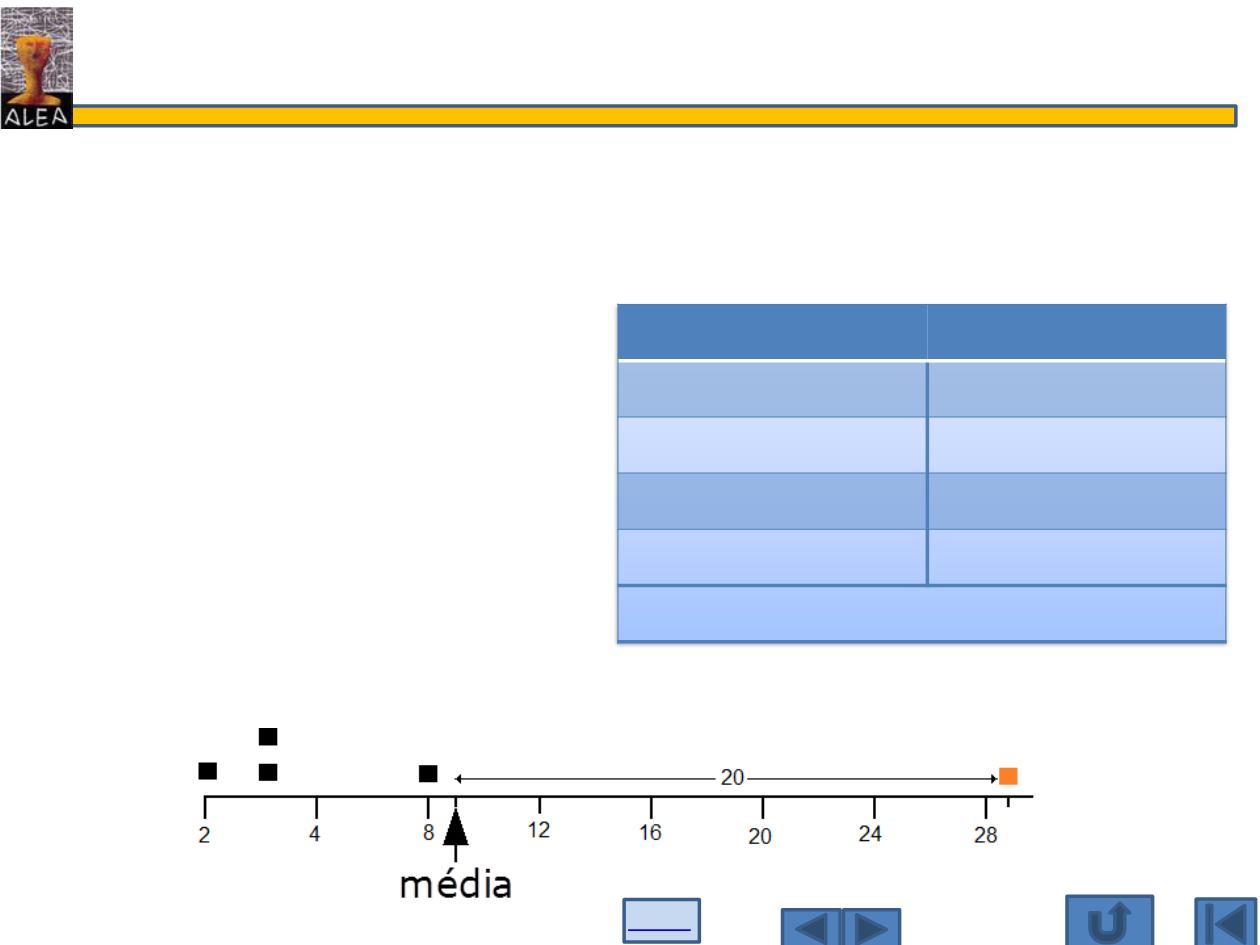 ALEA

20

2 4 8 12 16 20 24 28

média